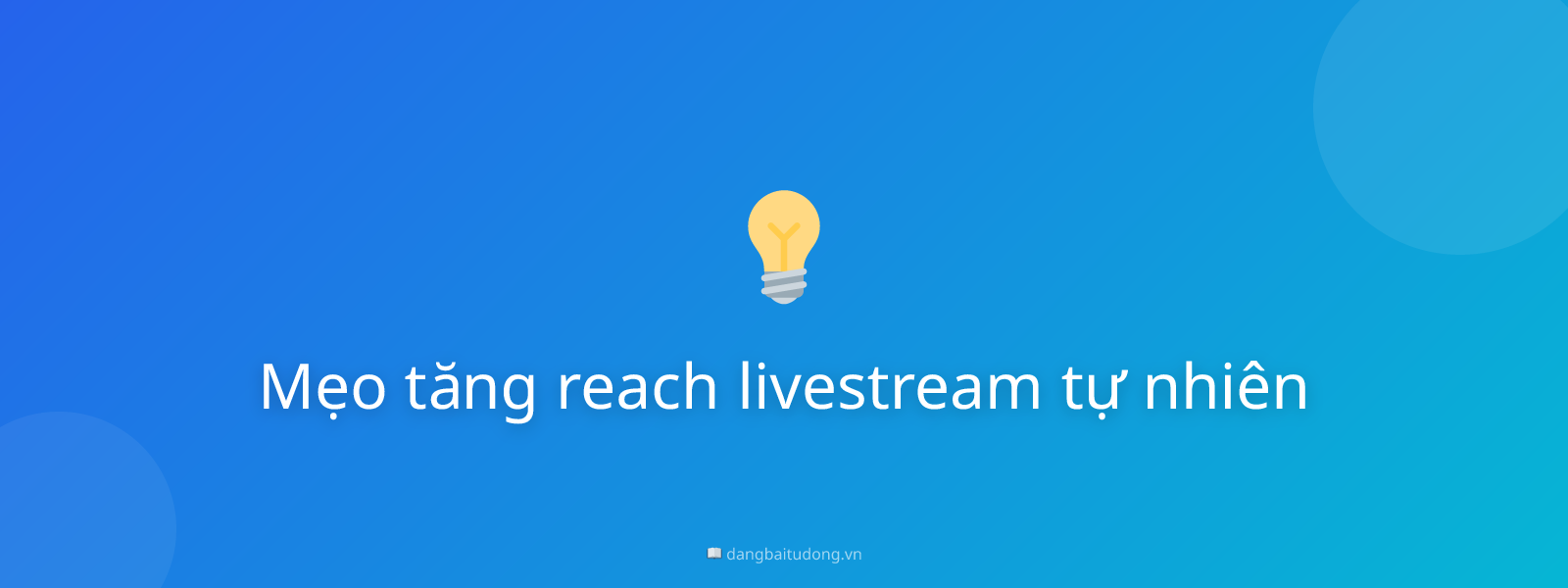 Mẹo tăng reach livestream tự nhiên

dangbaitudong.vn